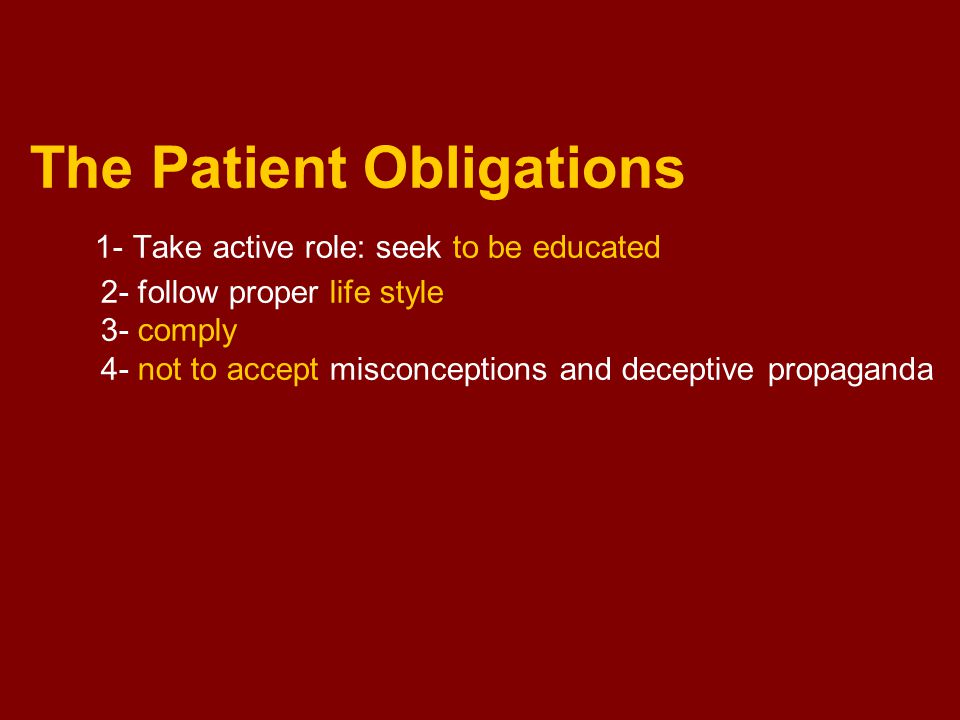 The Patient Obligations

1- Take active role: seek to be educated
2- follow proper life style
3- comply
4- not to accept misconceptions and deceptive propaganda